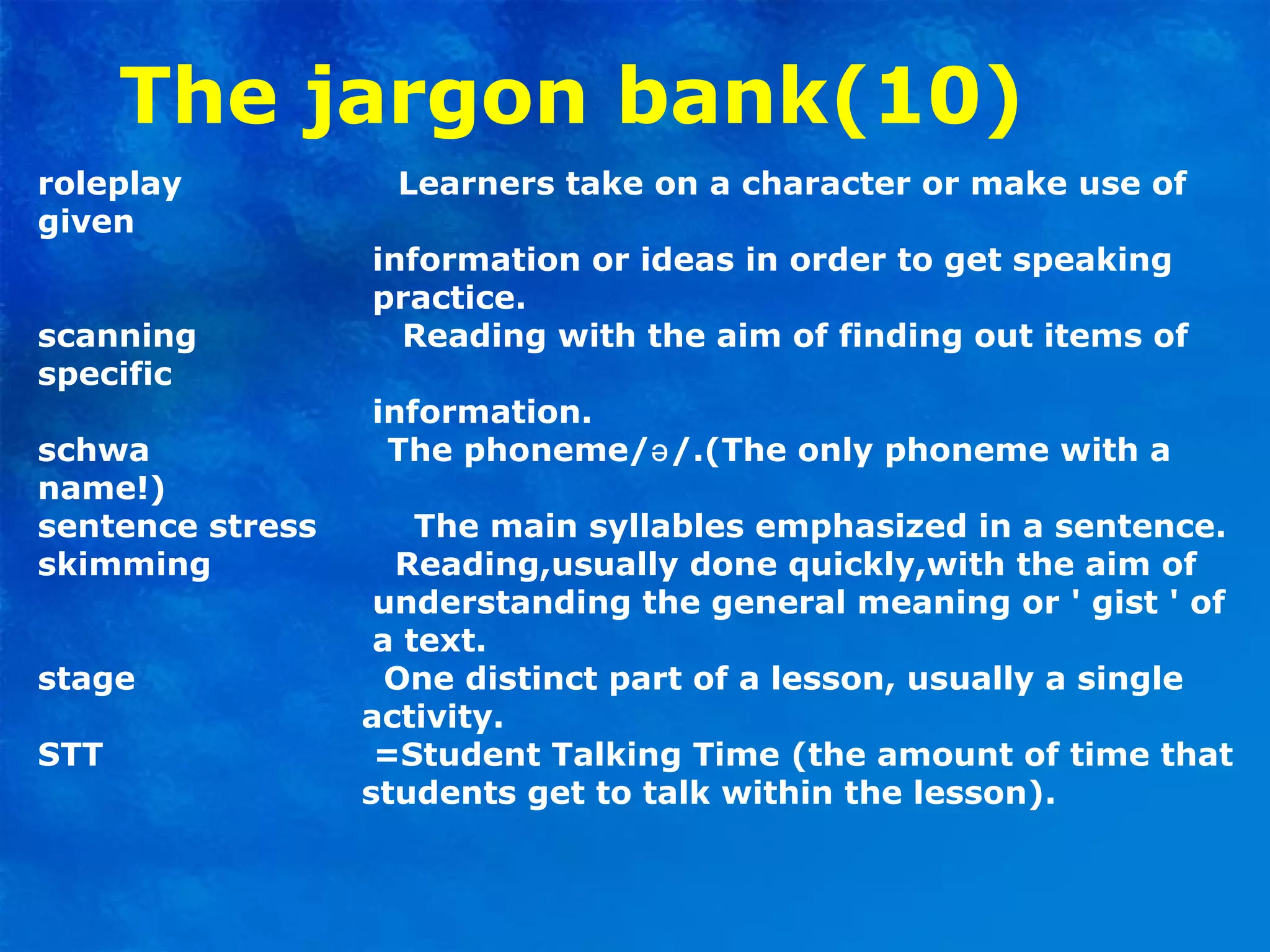 The jargon bank(10)

roleplay Learners take on a character or make use of given information or ideas in order to get speaking practice.
scanning Reading with the aim of finding out items of specific information.
schwa The phoneme/ə/.(The only phoneme with a name!)
sentence stress The main syllables emphasized in a sentence.
skimming Reading,usually done quickly,with the aim of understanding the general meaning or ' gist ' of a text.
stage One distinct part of a lesson, usually a single activity.
STT =Student Talking Time (the amount of time that students get to talk within the lesson).